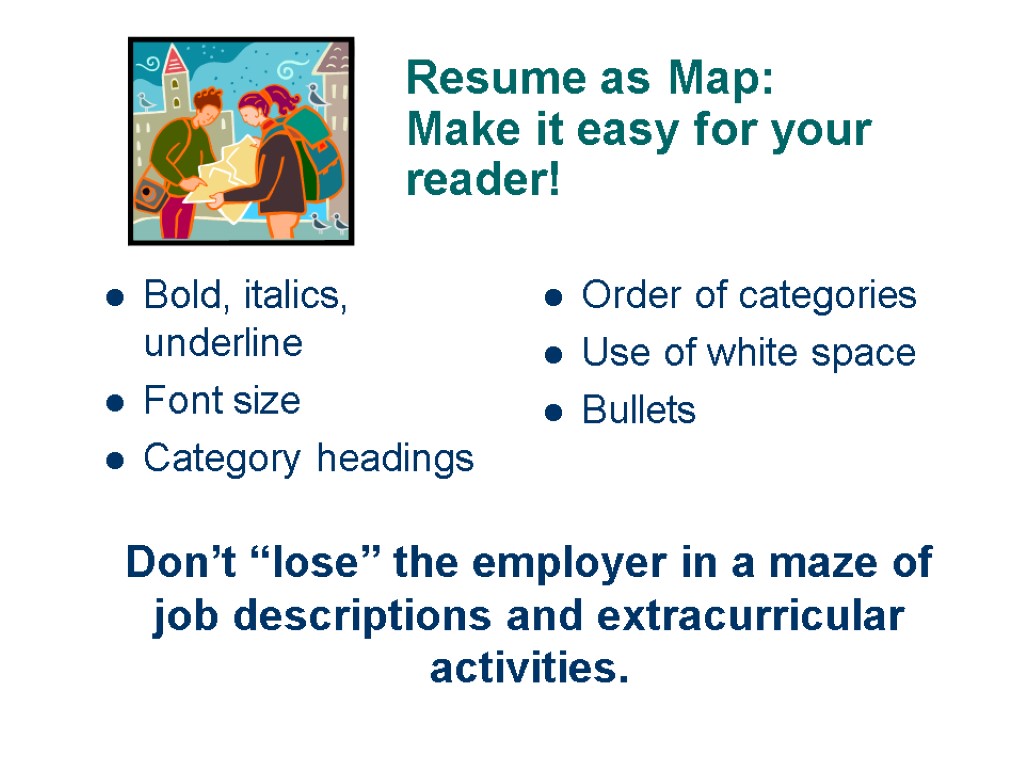 Resume as Map:
Make it easy for your reader!

- Bold, italics, underline
- Font size
- Category headings

- Order of categories
- Use of white space
- Bullets

Don’t “lose” the employer in a maze of job descriptions and extracurricular activities.